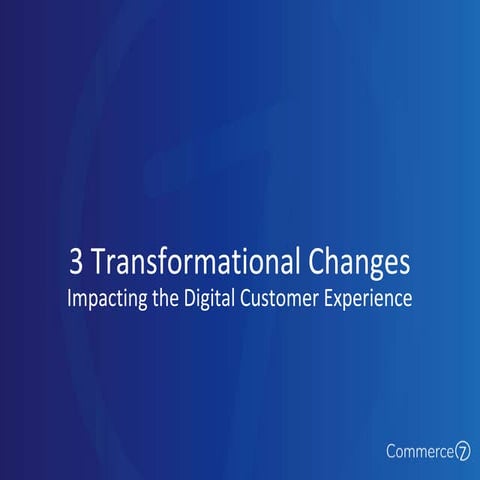 3 Transformational Changes
Impacting the Digital Customer Experience

Commerce7